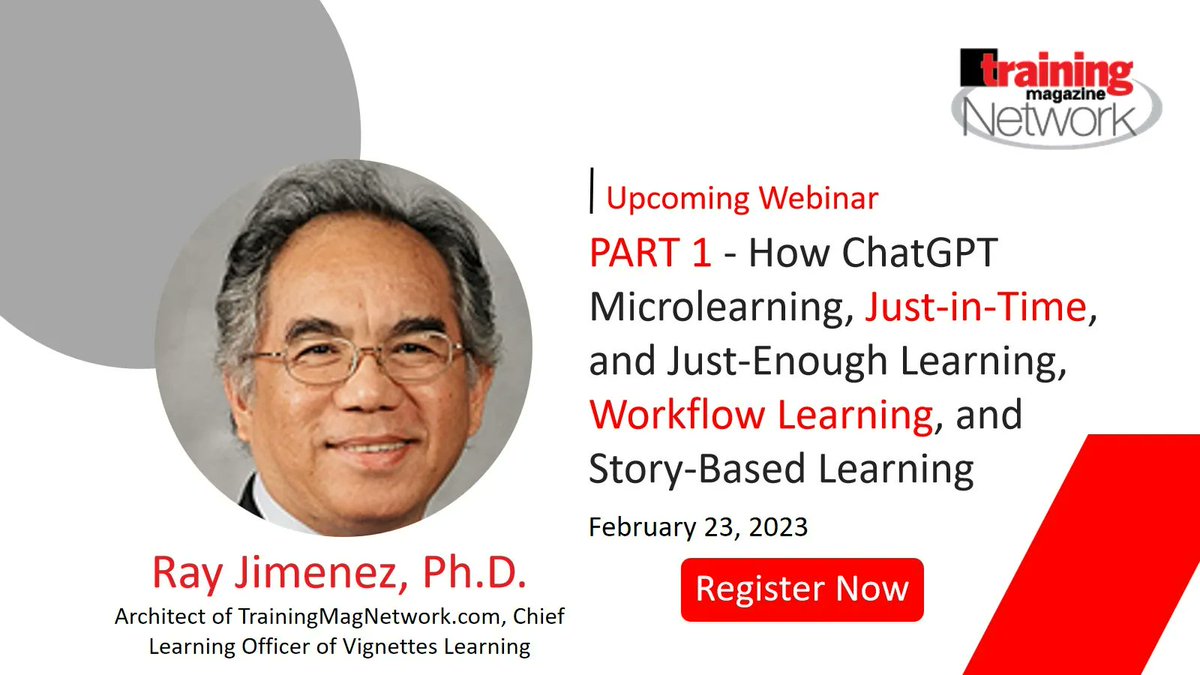 training magazine Network

Upcoming Webinar

PART 1 - How ChatGPT Microlearning, Just-in-Time, and Just-Enough Learning, Workflow Learning, and Story-Based Learning

February 23, 2023

Register Now

Ray Jimenez, Ph.D.

Architect of TrainingMagNetwork.com, Chief Learning Officer of Vignettes Learning